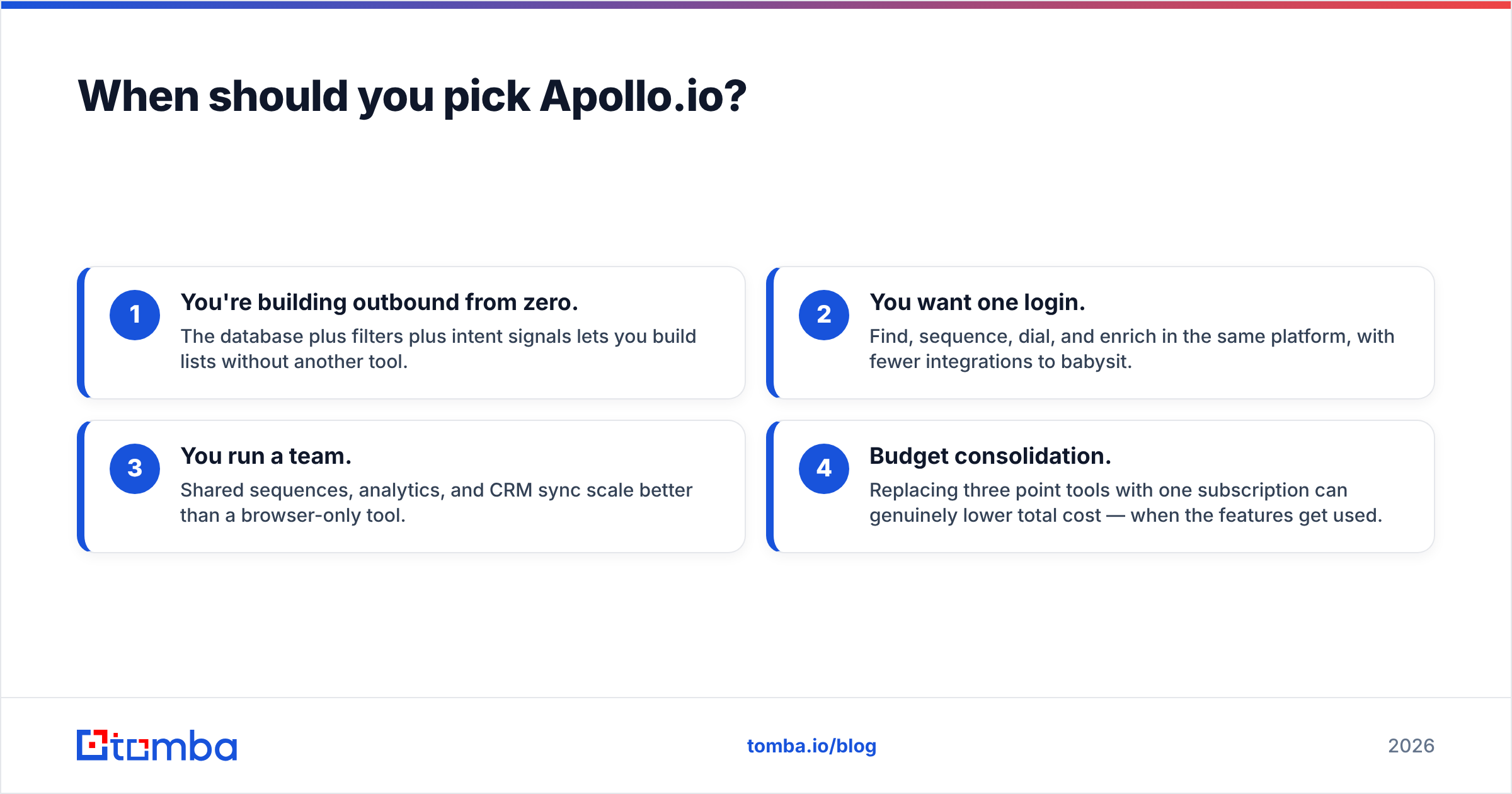 When should you pick Apollo.io?

1 You're building outbound from zero.
The database plus filters plus intent signals lets you build lists without another tool.

2 You want one login.
Find, sequence, dial, and enrich in the same platform, with fewer integrations to babysit.

3 You run a team.
Shared sequences, analytics, and CRM sync scale better than a browser-only tool.

4 Budget consolidation.
Replacing three point tools with one subscription can genuinely lower total cost — when the features get used.

tomba

tomba.io/blog

2026